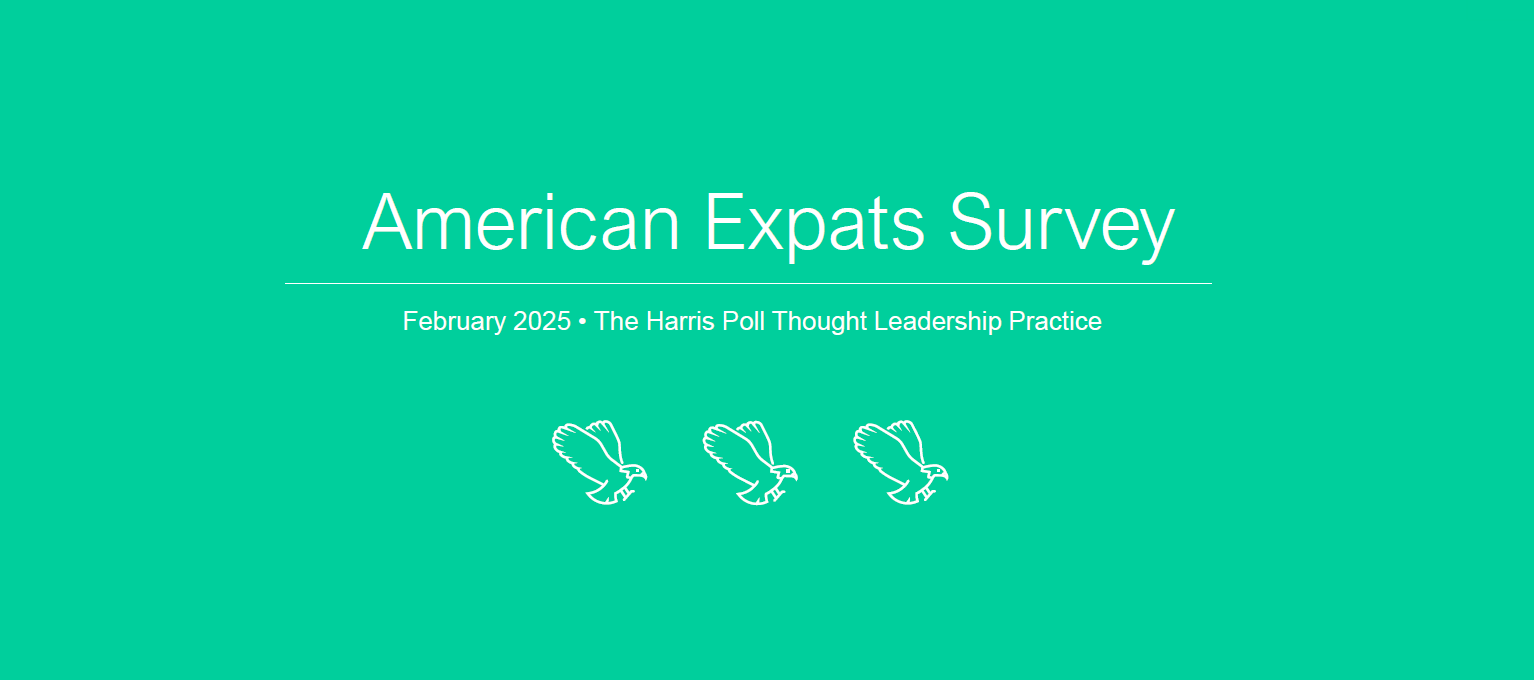 American Expats Survey

February 2025 • The Harris Poll Thought Leadership Practice